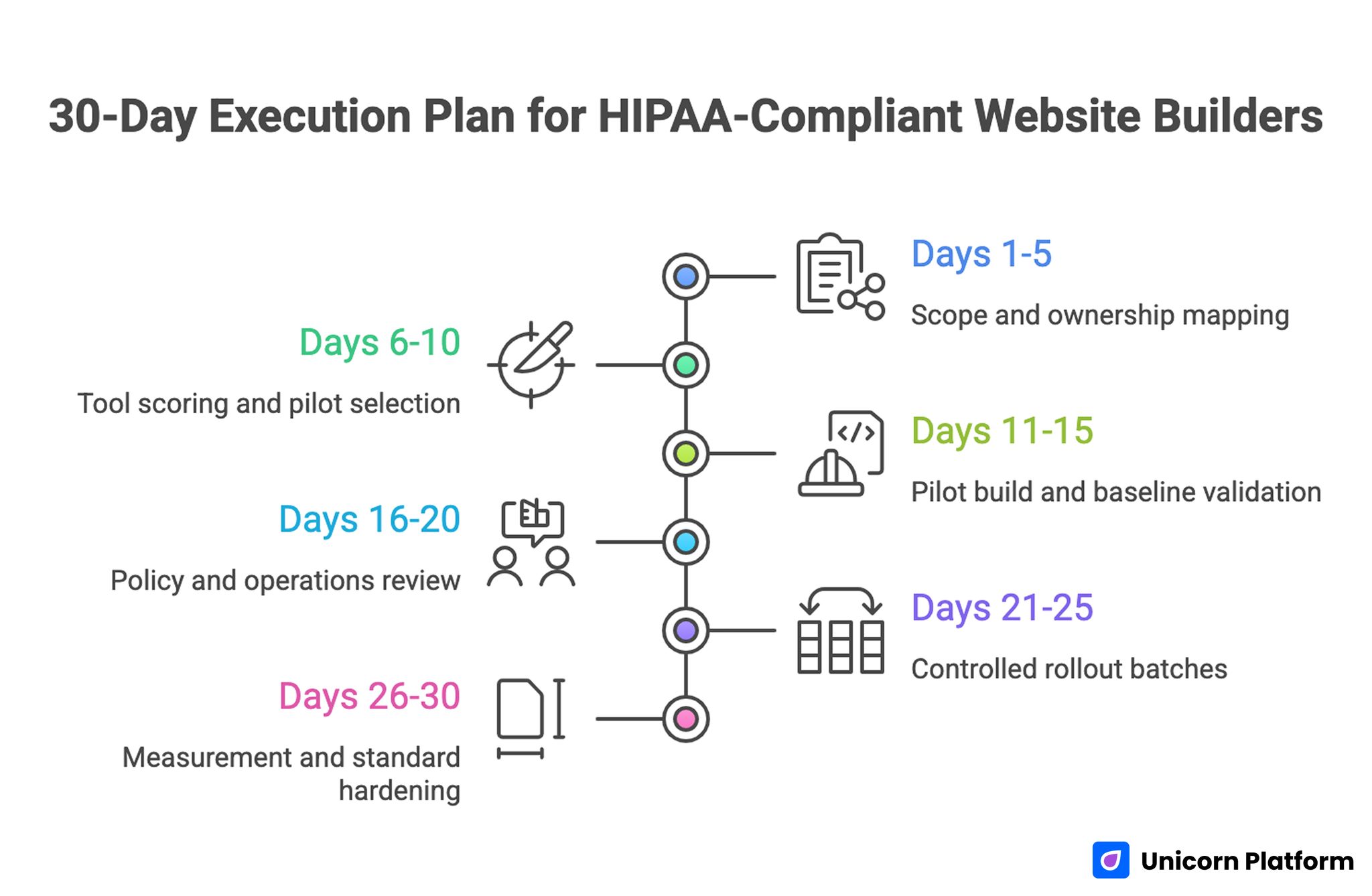 30-Day Execution Plan for HIPAA-Compliant Website Builders

Days 1-5
Scope and ownership mapping

Days 6-10
Tool scoring and pilot selection

Days 11-15
Pilot build and baseline validation

Days 16-20
Policy and operations review

Days 21-25
Controlled rollout batches

Days 26-30
Measurement and standard hardening

Unicorn Platform